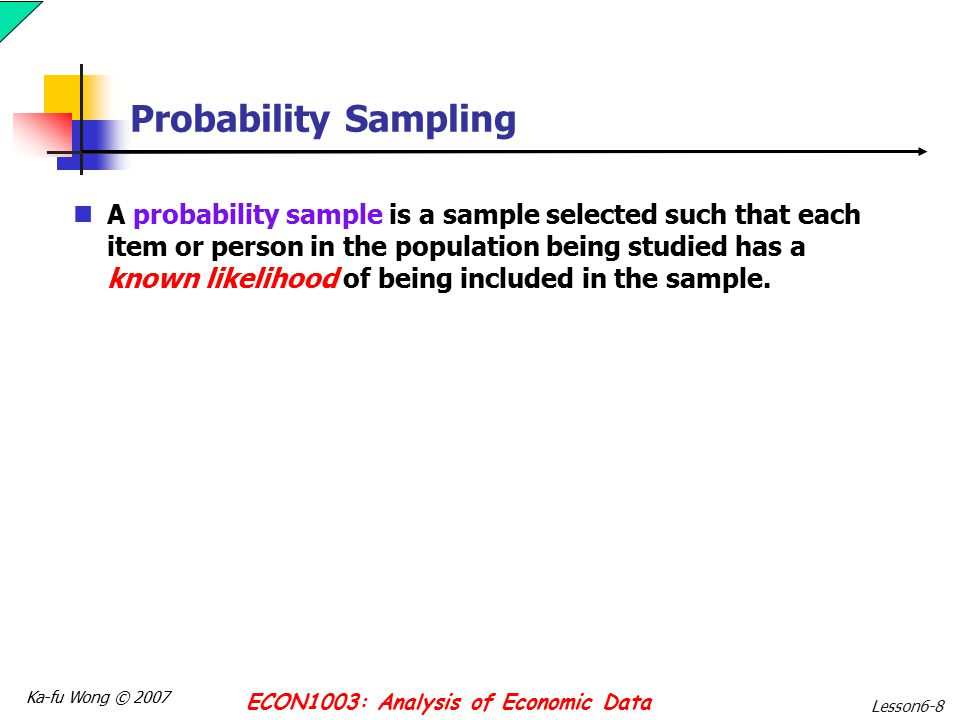 Probability Sampling

A probability sample is a sample selected such that each item or person in the population being studied has a known likelihood of being included in the sample.

Ka-fu Wong © 2007

ECON1003: Analysis of Economic Data

Lesson6-8